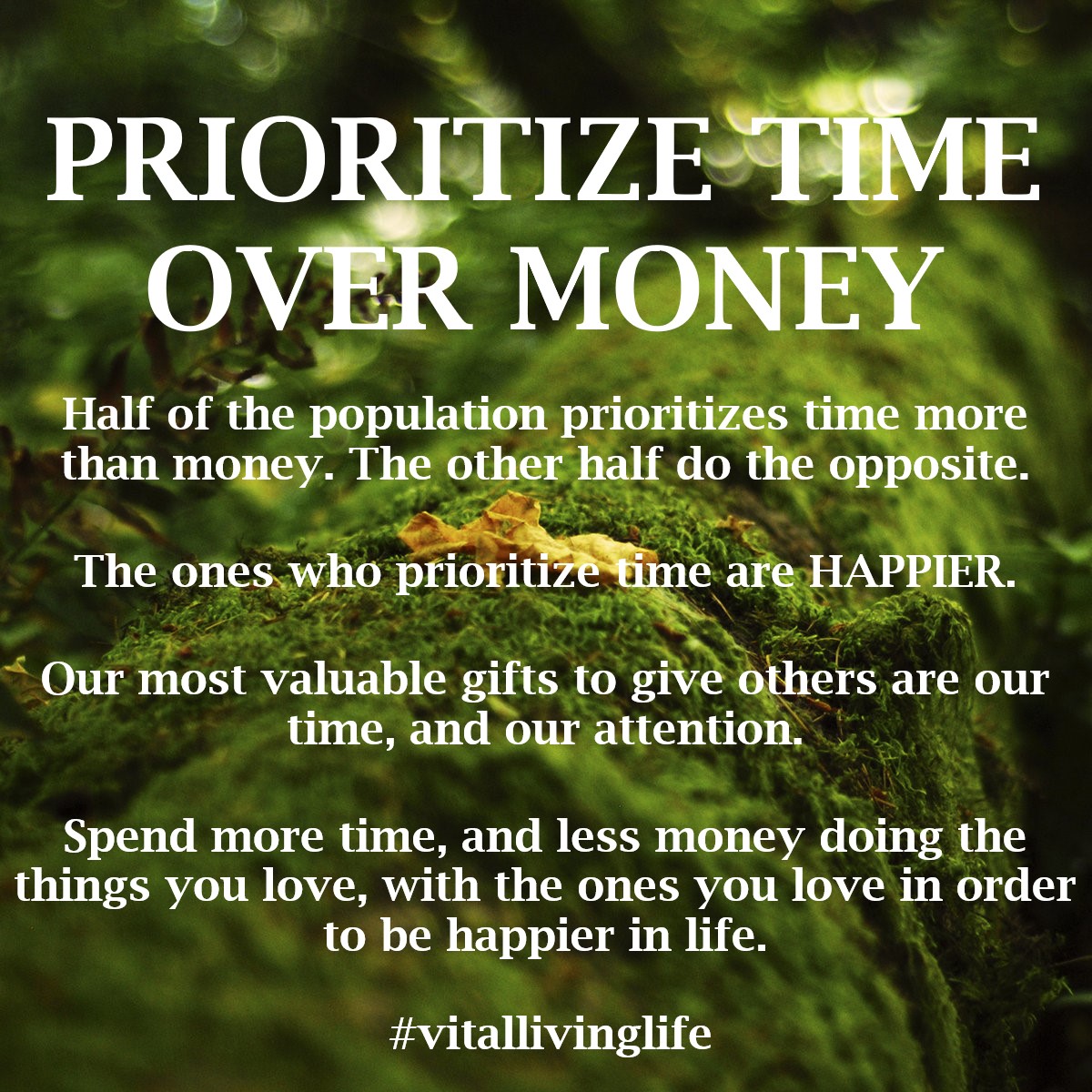 PRIORITIZE TIME OVER MONEY

Half of the population prioritizes time more than money. The other half do the opposite.

The ones who prioritize time are HAPPIER.

Our most valuable gifts to give others are our time, and our attention.

Spend more time, and less money doing the things you love, with the ones you love in order to be happier in life.

#vitallivinglife